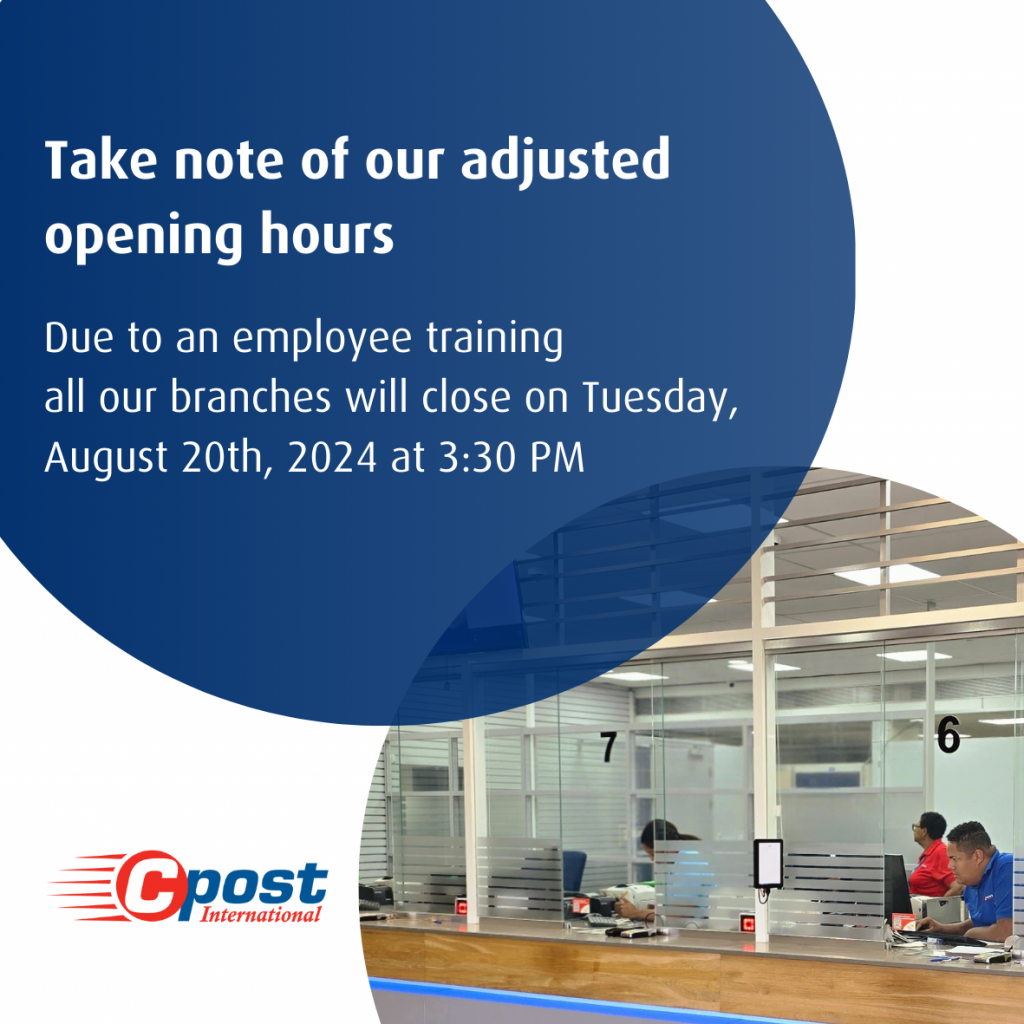 Take note of our adjusted opening hours

Due to an employee training
all our branches will close on Tuesday, August 20th, 2024 at 3:30 PM

7

6

Cpost
International